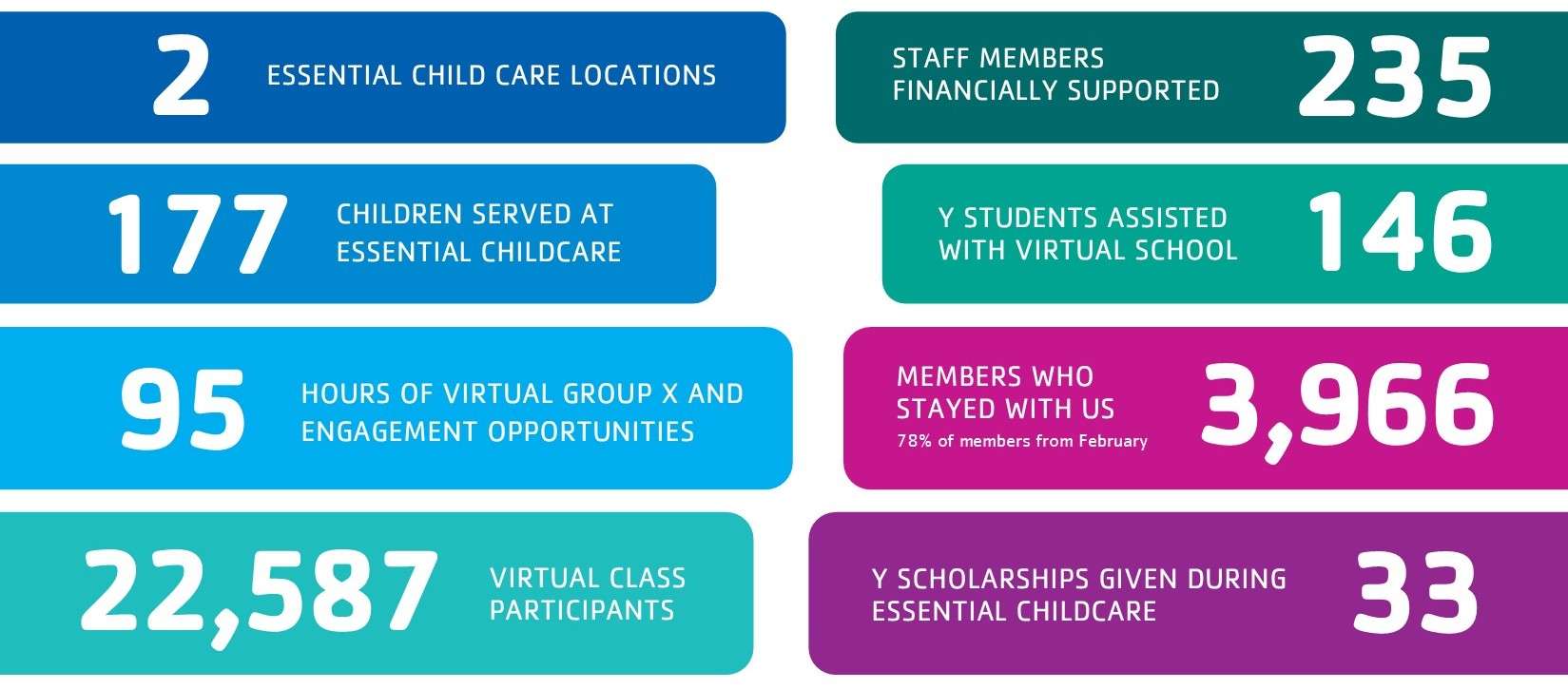 2 ESSENTIAL CHILD CARE LOCATIONS

177 CHILDREN SERVED AT ESSENTIAL CHILDCARE

95 HOURS OF VIRTUAL GROUP X AND ENGAGEMENT OPPORTUNITIES

22,587 VIRTUAL CLASS PARTICIPANTS

STAFF MEMBERS FINANCIALLY SUPPORTED 235

Y STUDENTS ASSISTED WITH VIRTUAL SCHOOL 146

MEMBERS WHO STAYED WITH US
78% of members from February 3,966

Y SCHOLARSHIPS GIVEN DURING ESSENTIAL CHILDCARE 33